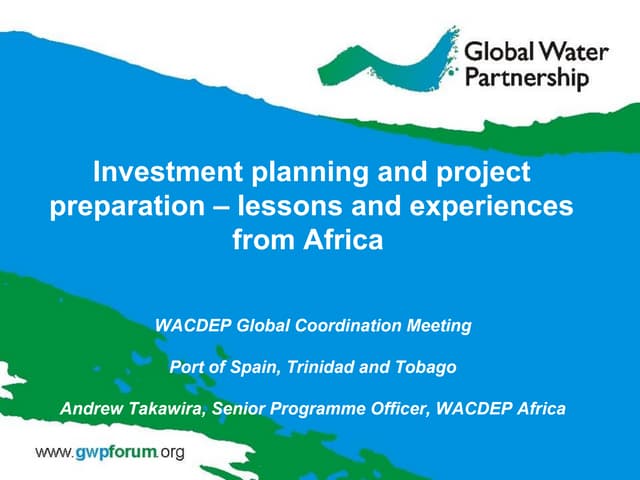 Global Water Partnership

Investment planning and project preparation – lessons and experiences from Africa

WACDEP Global Coordination Meeting

Port of Spain, Trinidad and Tobago

Andrew Takawira, Senior Programme Officer, WACDEP Africa

www.gwpforum.org